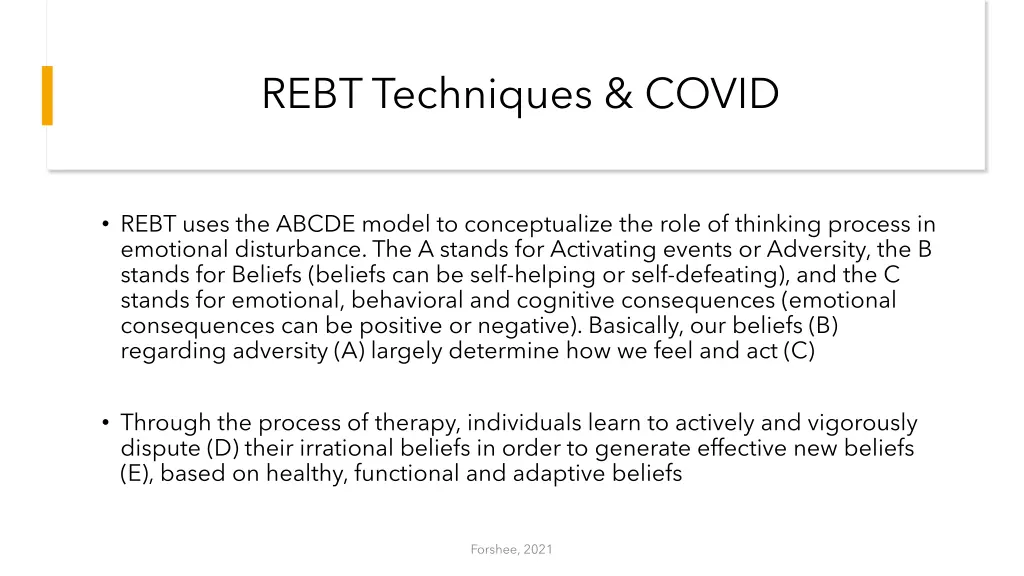 REBT Techniques & COVID

• REBT uses the ABCDE model to conceptualize the role of thinking process in emotional disturbance. The A stands for Activating events or Adversity, the B stands for Beliefs (beliefs can be self-helping or self-defeating), and the C stands for emotional, behavioral and cognitive consequences (emotional consequences can be positive or negative). Basically, our beliefs (B) regarding adversity (A) largely determine how we feel and act (C)

• Through the process of therapy, individuals learn to actively and vigorously dispute (D) their irrational beliefs in order to generate effective new beliefs (E), based on healthy, functional and adaptive beliefs

Forshee, 2021